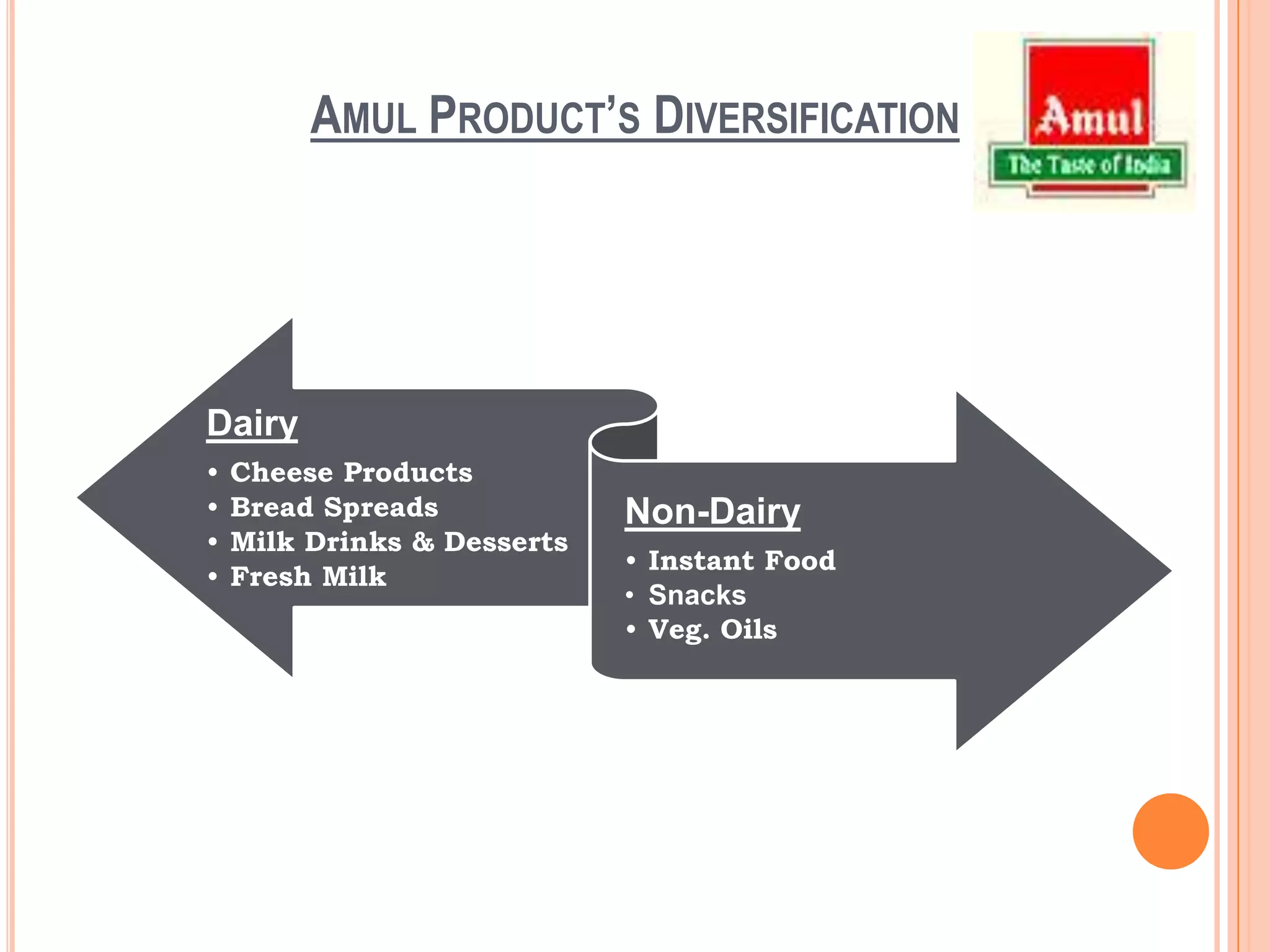 AMUL PRODUCT'S DIVERSIFICATION

Amul
The Taste of India

Dairy
• Cheese Products
• Bread Spreads
• Milk Drinks & Desserts
• Fresh Milk

Non-Dairy
• Instant Food
• Snacks
• Veg. Oils